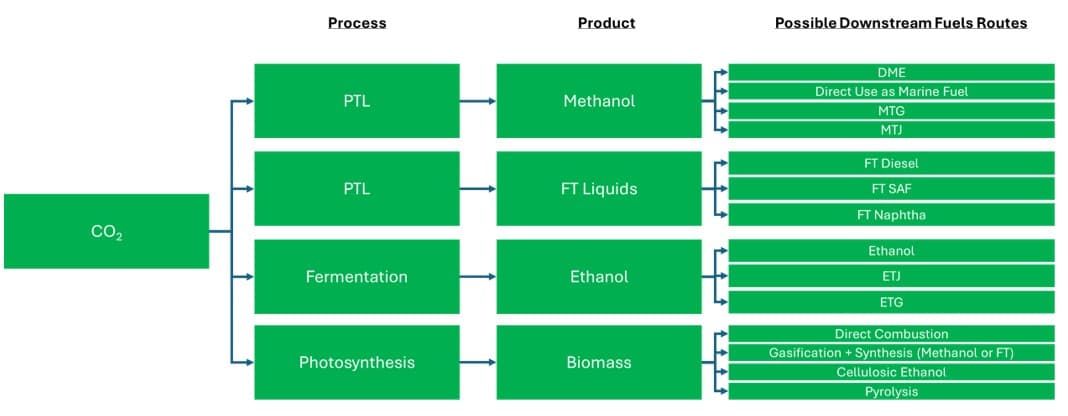 Process

Product

Possible Downstream Fuels Routes

$CO_2$

PTL

Methanol

DME

Direct Use as Marine Fuel

MTG

MTJ

PTL

FT Liquids

FT Diesel

FT SAF

FT Naphtha

Fermentation

Ethanol

Ethanol

ETJ

ETG

Photosynthesis

Biomass

Direct Combustion

Gasification + Synthesis (Methanol or FT)

Cellulosic Ethanol

Pyrolysis